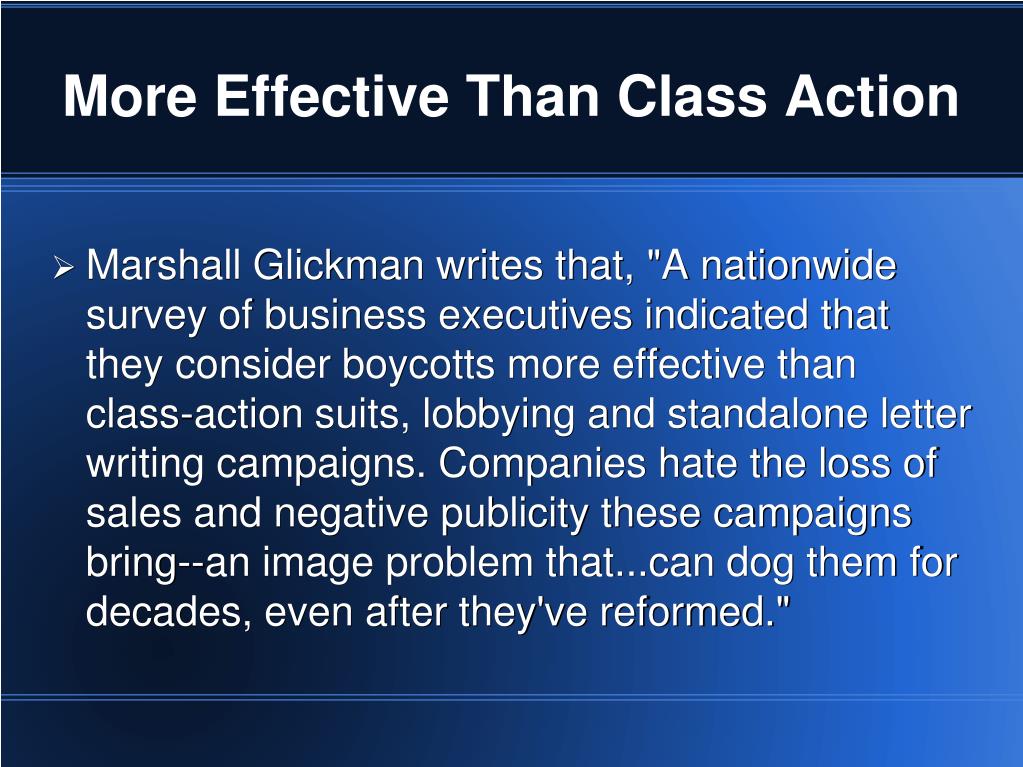 More Effective Than Class Action

➢ Marshall Glickman writes that, "A nationwide survey of business executives indicated that they consider boycotts more effective than class-action suits, lobbying and standalone letter writing campaigns. Companies hate the loss of sales and negative publicity these campaigns bring--an image problem that...can dog them for decades, even after they've reformed."